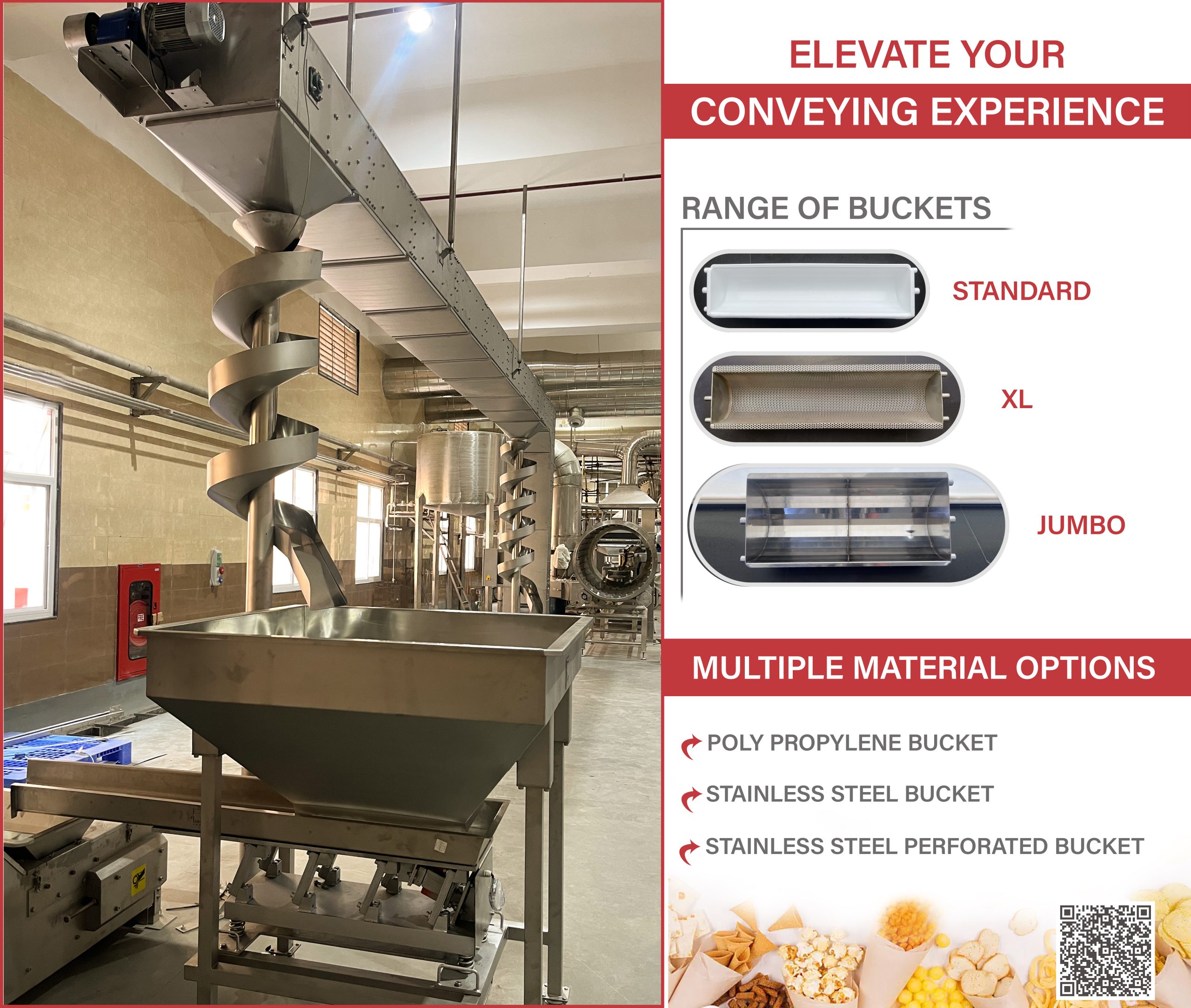 ELEVATE YOUR
CONVEYING EXPERIENCE

RANGE OF BUCKETS

STANDARD

XL

JUMBO

MULTIPLE MATERIAL OPTIONS

POLY PROPYLENE BUCKET

STAINLESS STEEL BUCKET

STAINLESS STEEL PERFORATED BUCKET